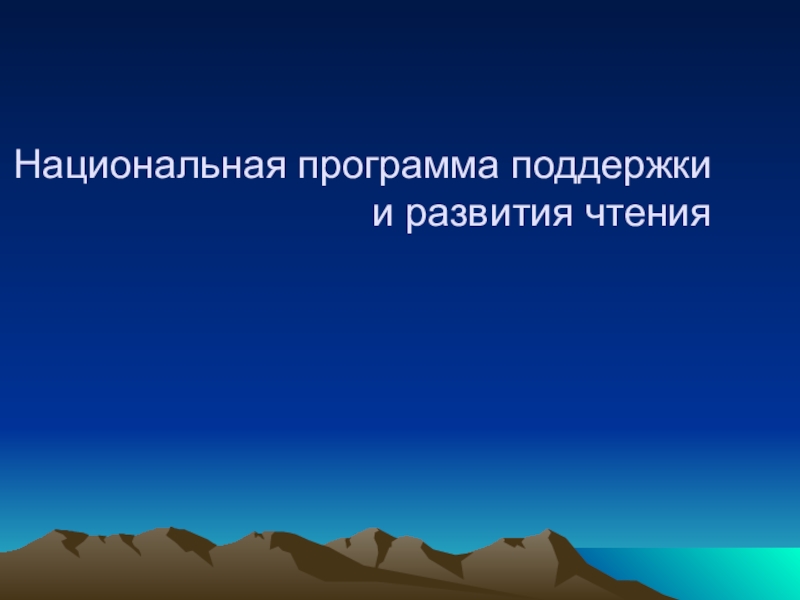 Национальная программа поддержки и развития чтения